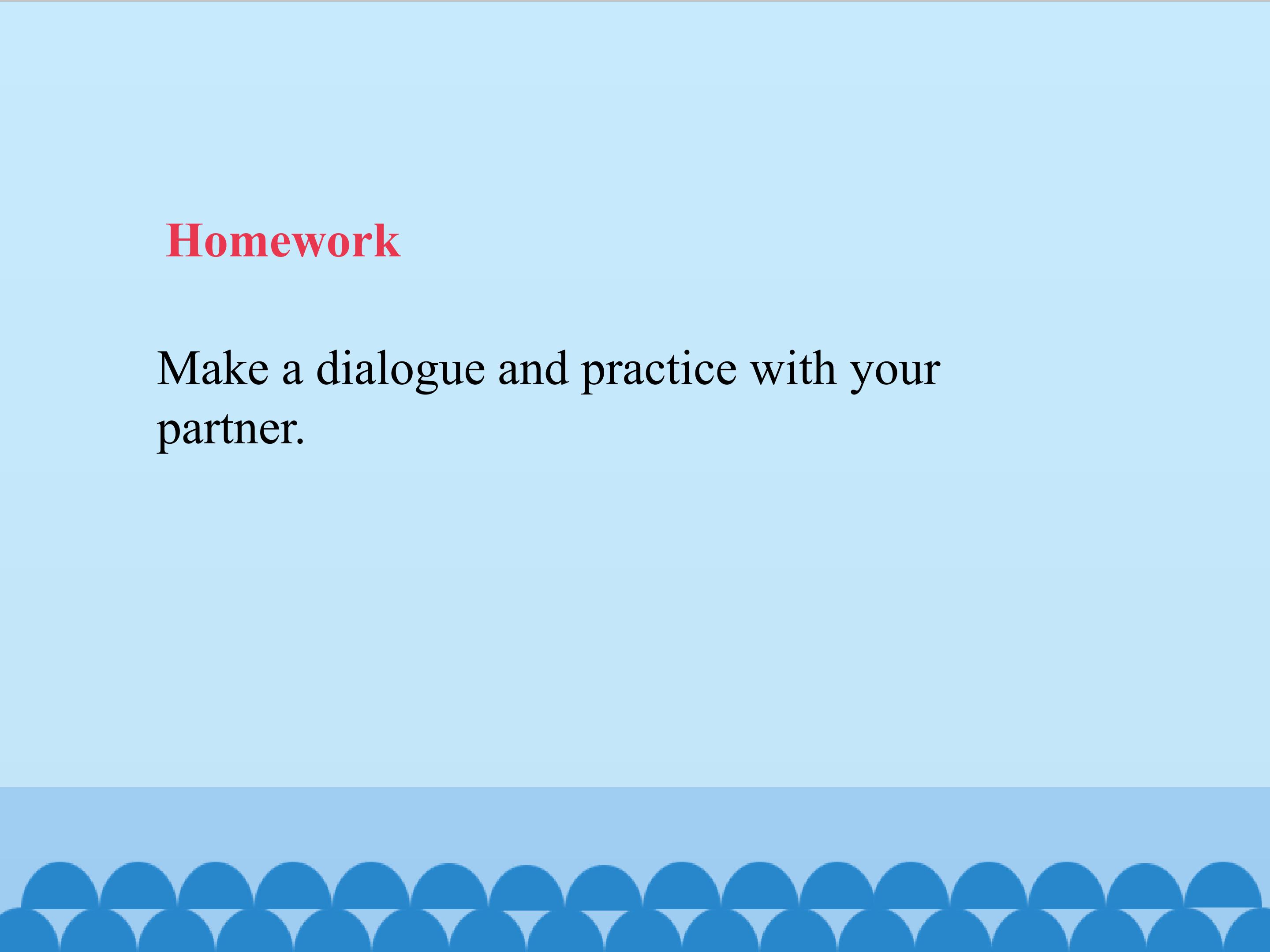 Homework

Make a dialogue and practice with your partner.